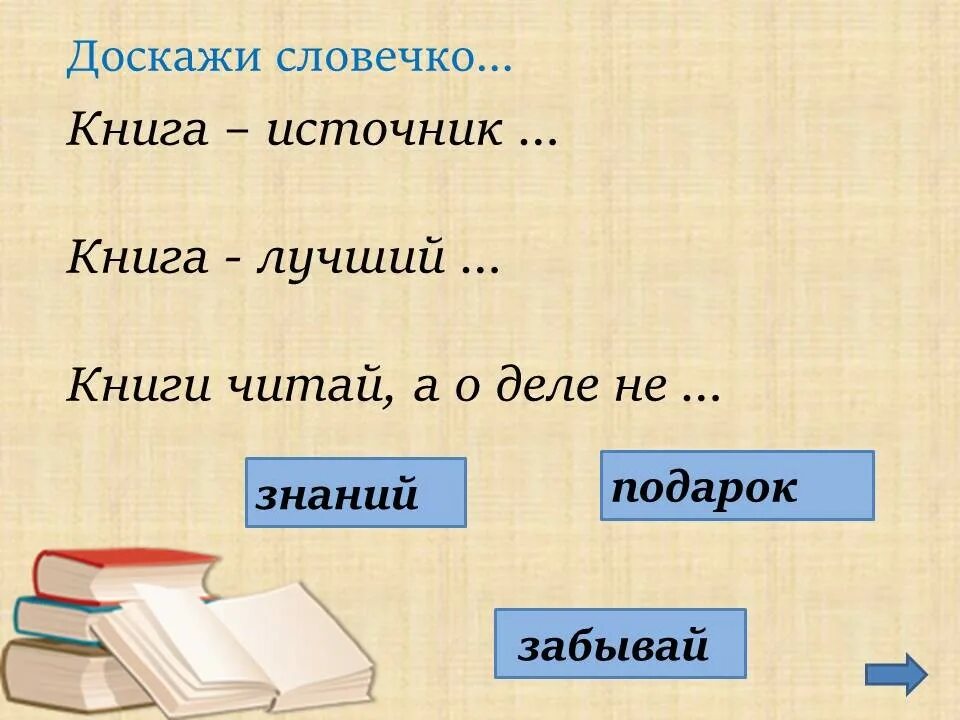 Доскажи словечко…

Книга – источник …

Книга - лучший …

Книги читай, а о деле не …

знаний

подарок

забывай